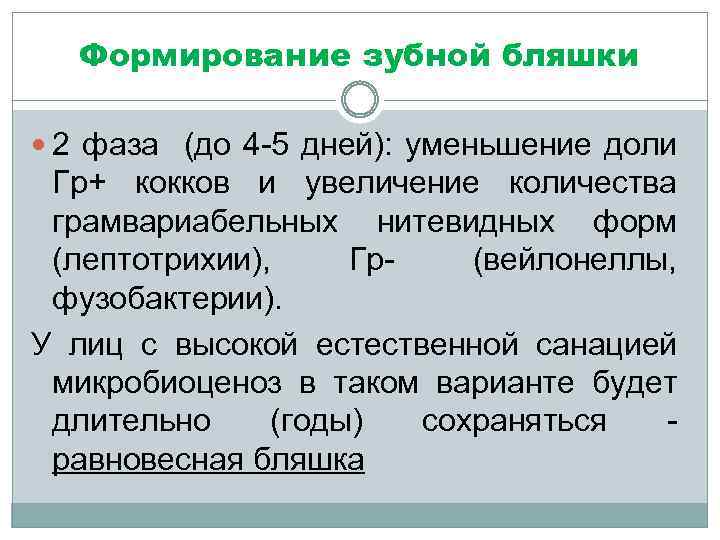 Формирование зубной бляшки

2 фаза (до 4-5 дней): уменьшение доли Гр+ кокков и увеличение количества грамвариабельных нитевидных форм (лептотрихии), Гр- (вейлонеллы, фузобактерии).

У лиц с высокой естественной санацией микробиоценоз в таком варианте будет длительно (годы) сохраняться - равновесная бляшка